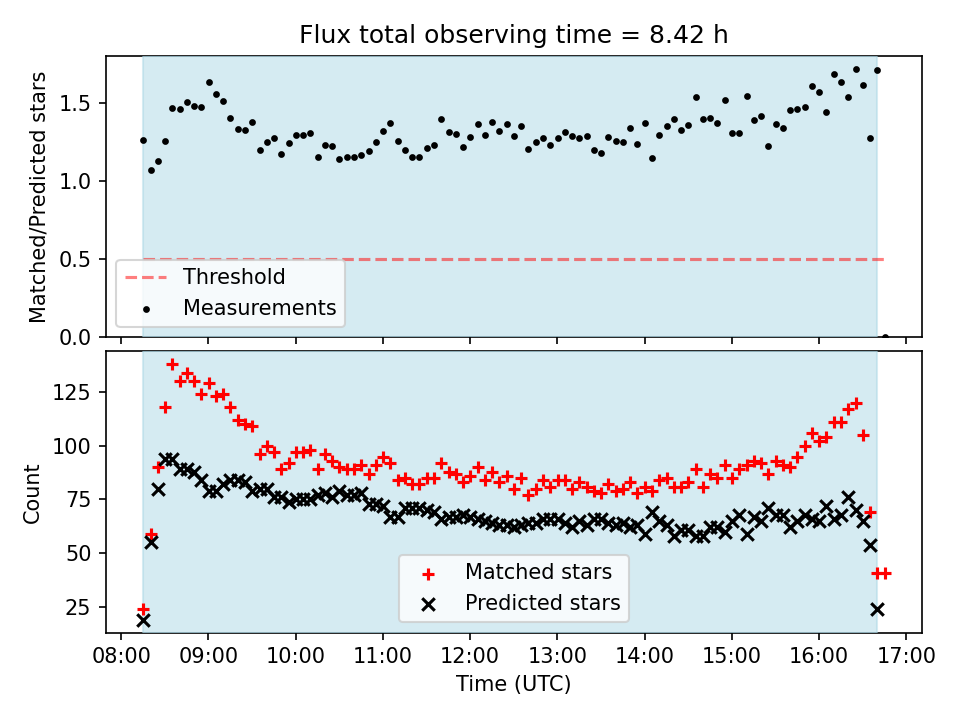 Flux total observing time = 8.42 h

Matched/Predicted stars

1.5
1.0
0.5
0.0

Threshold
Measurements

Count

125
100
75
50
25

Matched stars
Predicted stars

08:00
09:00
10:00
11:00
12:00
13:00
14:00
15:00
16:00
17:00

Time (UTC)